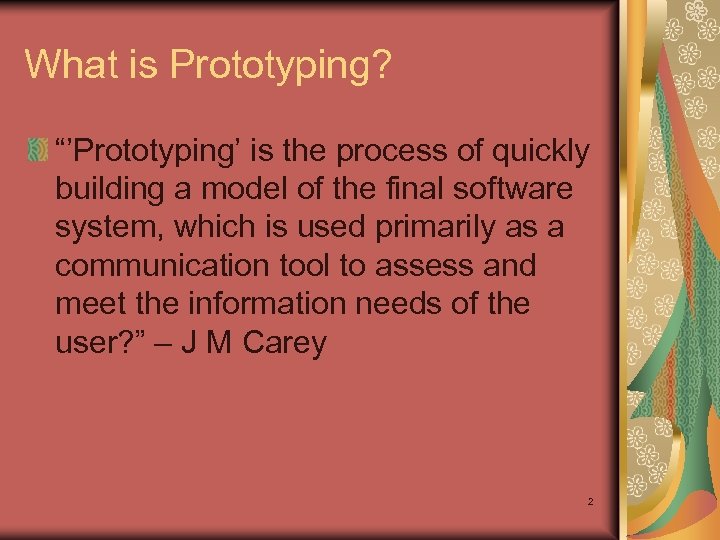 What is Prototyping?

“’Prototyping’ is the process of quickly building a model of the final software system, which is used primarily as a communication tool to assess and meet the information needs of the user?” – J M Carey

2